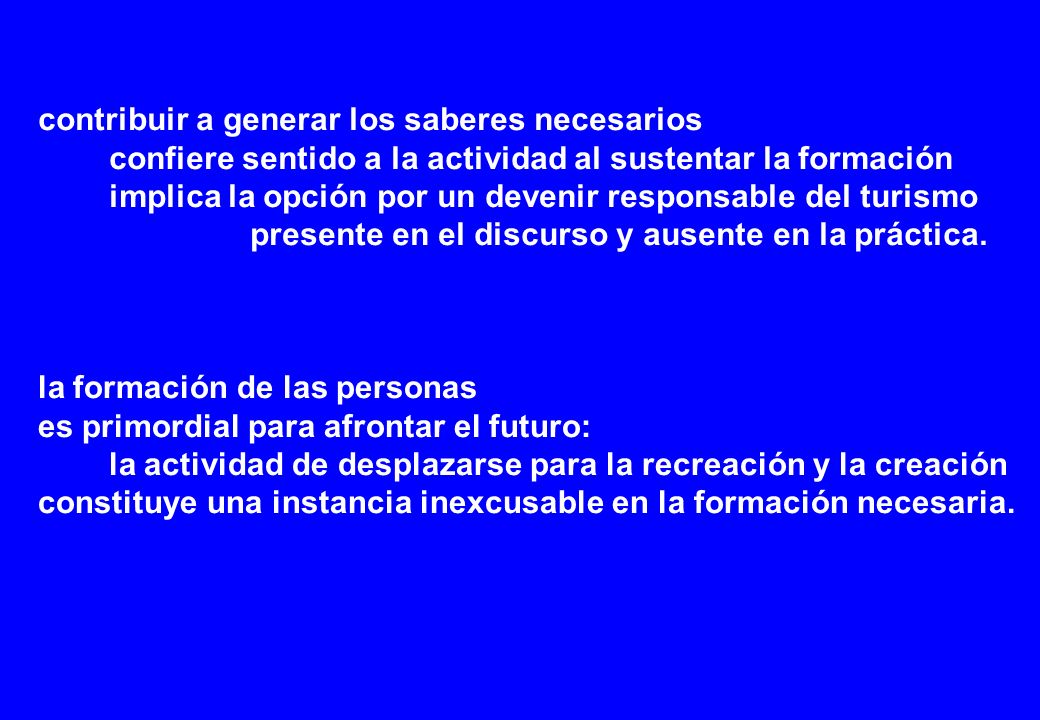 contribuir a generar los saberes necesarios
confiere sentido a la actividad al sustentar la formación
implica la opción por un devenir responsable del turismo
presente en el discurso y ausente en la práctica.

la formación de las personas
es primordial para afrontar el futuro:
la actividad de desplazarse para la recreación y la creación
constituye una instancia inexcusable en la formación necesaria.